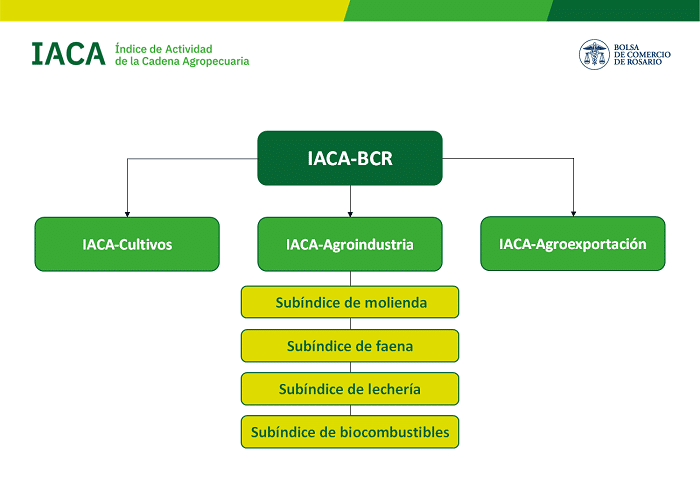 IACA Índice de Actividad de la Cadena Agropecuaria

BOLSA DE COMERCIO DE ROSARIO

IACA-BCR

IACA-Cultivos

IACA-Agroindustria

IACA-Agroexportación

Subíndice de molienda

Subíndice de faena

Subíndice de lechería

Subíndice de biocombustibles